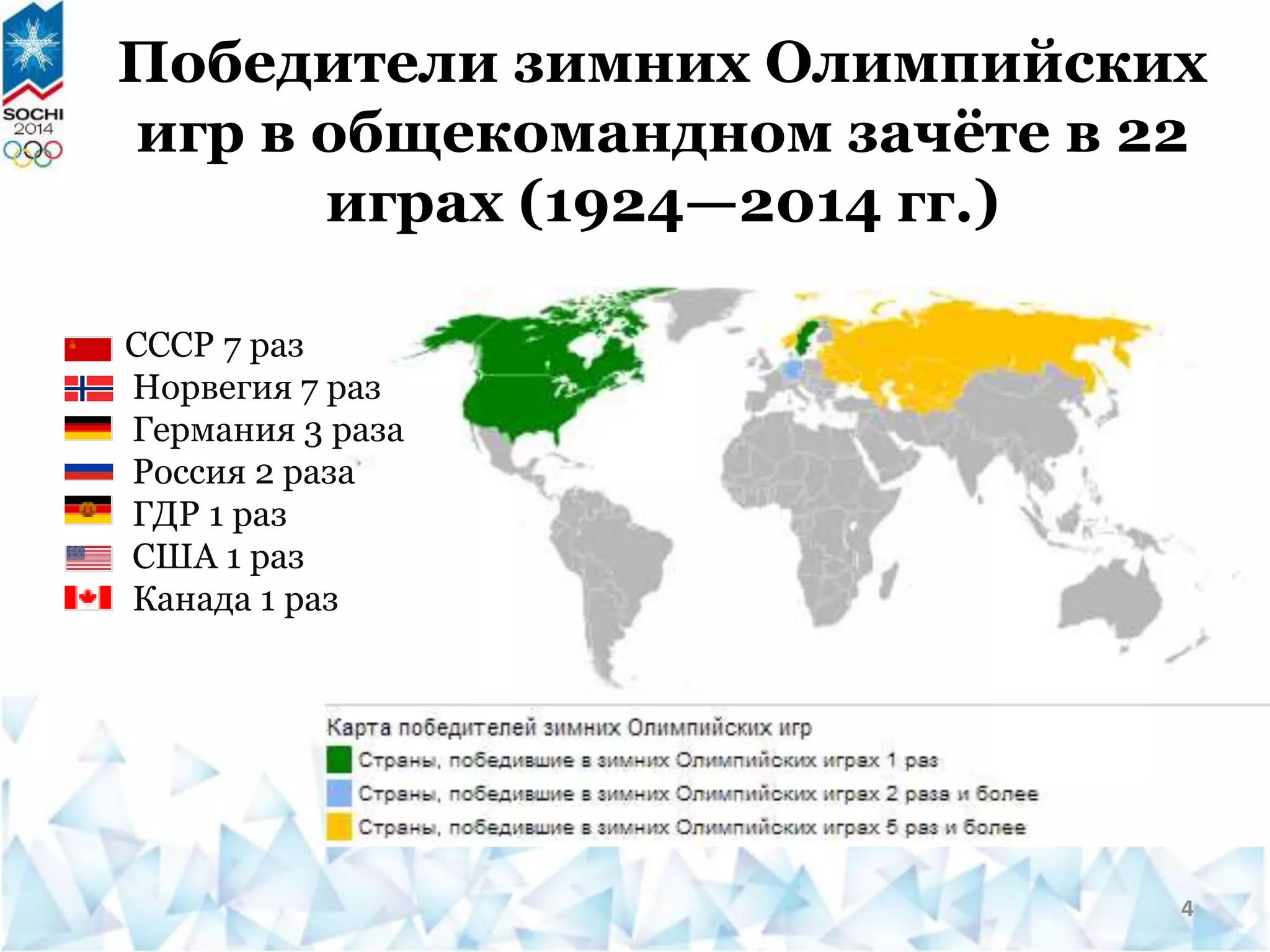 SOCHI 2014

Победители зимних Олимпийских игр в общекомандном зачёте в 22 играх (1924—2014 гг.)

СССР 7 раз
Норвегия 7 раз
Германия 3 раза
Россия 2 раза
ГДР 1 раз
США 1 раз
Канада 1 раз

Карта победителей зимних Олимпийских игр
Страны, победившие в зимних Олимпийских играх 1 раз
Страны, победившие в зимних Олимпийских играх 2 раза и более
Страны, победившие в зимних Олимпийских играх 5 раз и более

4